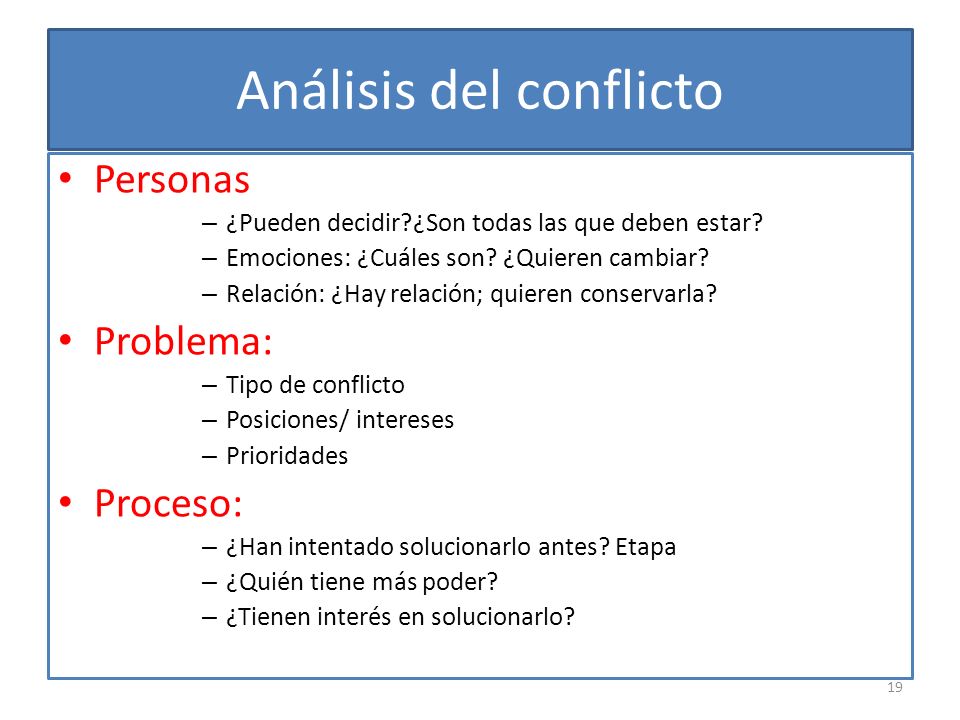 Análisis del conflicto

• Personas
– ¿Pueden decidir?¿Son todas las que deben estar?
– Emociones: ¿Cuáles son? ¿Quieren cambiar?
– Relación: ¿Hay relación; quieren conservarla?

• Problema:
– Tipo de conflicto
– Posiciones/ intereses
– Prioridades

• Proceso:
– ¿Han intentado solucionarlo antes? Etapa
– ¿Quién tiene más poder?
– ¿Tienen interés en solucionarlo?

19